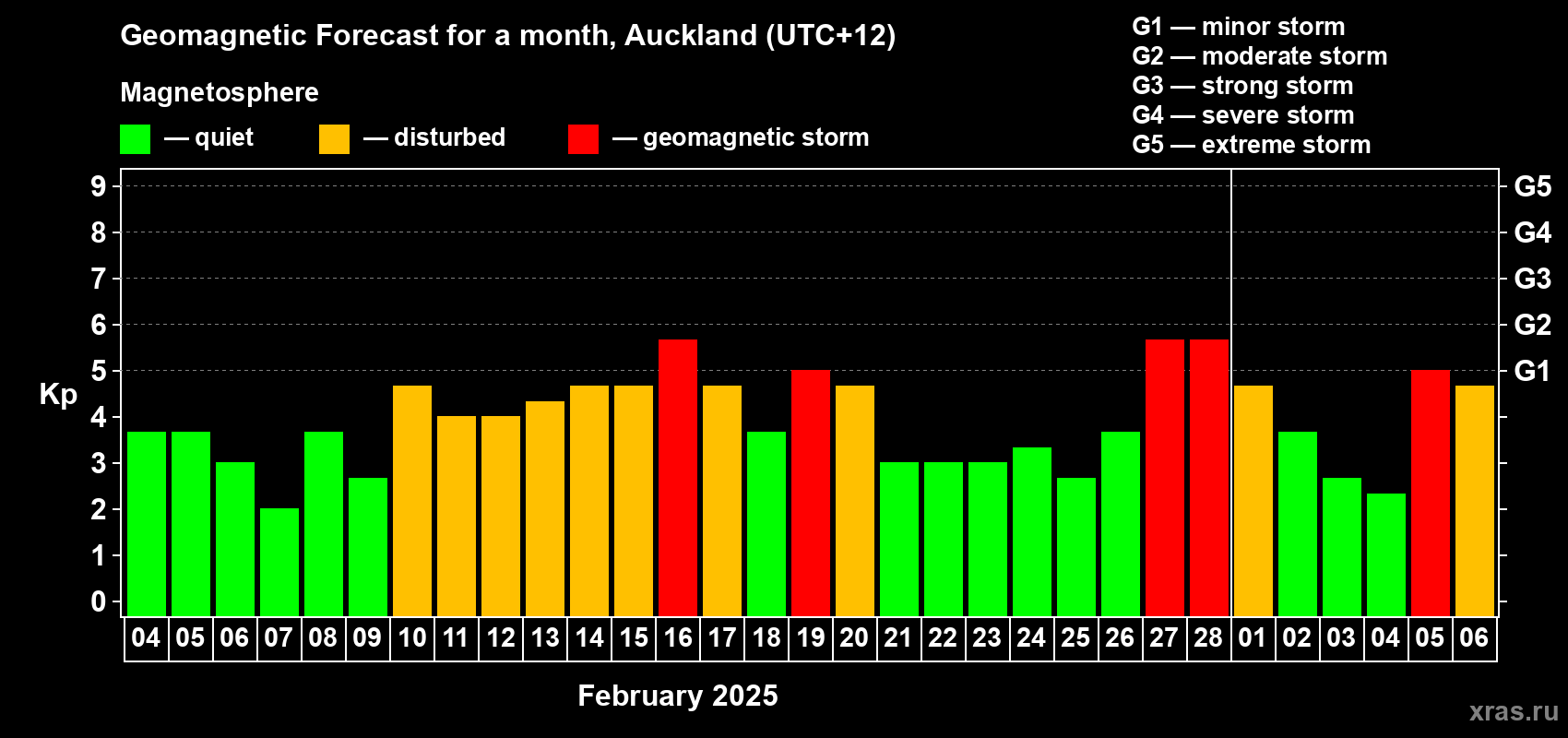 Geomagnetic Forecast for a month, Auckland (UTC+12)

Magnetosphere

— quiet — disturbed — geomagnetic storm

G1 — minor storm
G2 — moderate storm
G3 — strong storm
G4 — severe storm
G5 — extreme storm

Kp

9
8
7
6
5
4
3
2
1
0

G5
G4
G3
G2
G1

04 05 06 07 08 09 10 11 12 13 14 15 16 17 18 19 20 21 22 23 24 25 26 27 28 01 02 03 04 05 06

February 2025

xras.ru